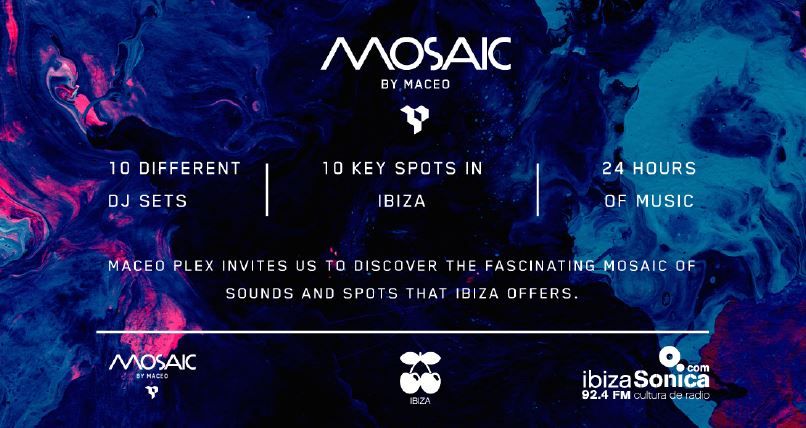 MOSAIC
BY MACEO

10 DIFFERENT DJ SETS

10 KEY SPOTS IN IBIZA

24 HOURS OF MUSIC

MACEO PLEX INVITES US TO DISCOVER THE FASCINATING MOSAIC OF SOUNDS AND SPOTS THAT IBIZA OFFERS.

MOSAIC
BY MACEO

IBIZA

ibizaSonica.com
92.4 FM cultura de radio